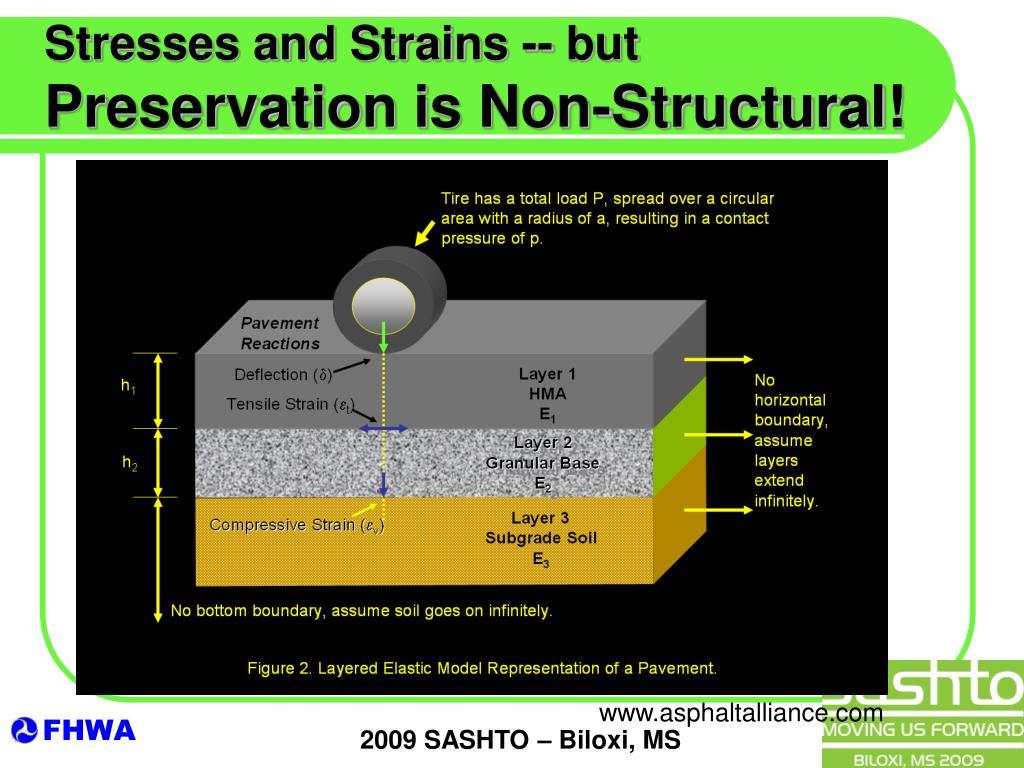 Stresses and Strains -- but
Preservation is Non-Structural!

Tire has a total load P, spread over a circular area with a radius of a, resulting in a contact pressure of p.

Pavement Reactions

Deflection ($\delta$)

Tensile Strain ($\varepsilon_t$)

Compressive Strain ($\varepsilon_v$)

$h_1$

$h_2$

Layer 1
HMA
$E_1$

Layer 2
Granular Base
$E_2$

Layer 3
Subgrade Soil
$E_3$

No horizontal boundary, assume layers extend infinitely.

No bottom boundary, assume soil goes on infinitely.

Figure 2. Layered Elastic Model Representation of a Pavement.

www.asphaltalliance.com

FHWA

2009 SASHTO – Biloxi, MS

sashto
MOVING US FORWARD
BILOXI, MS 2009